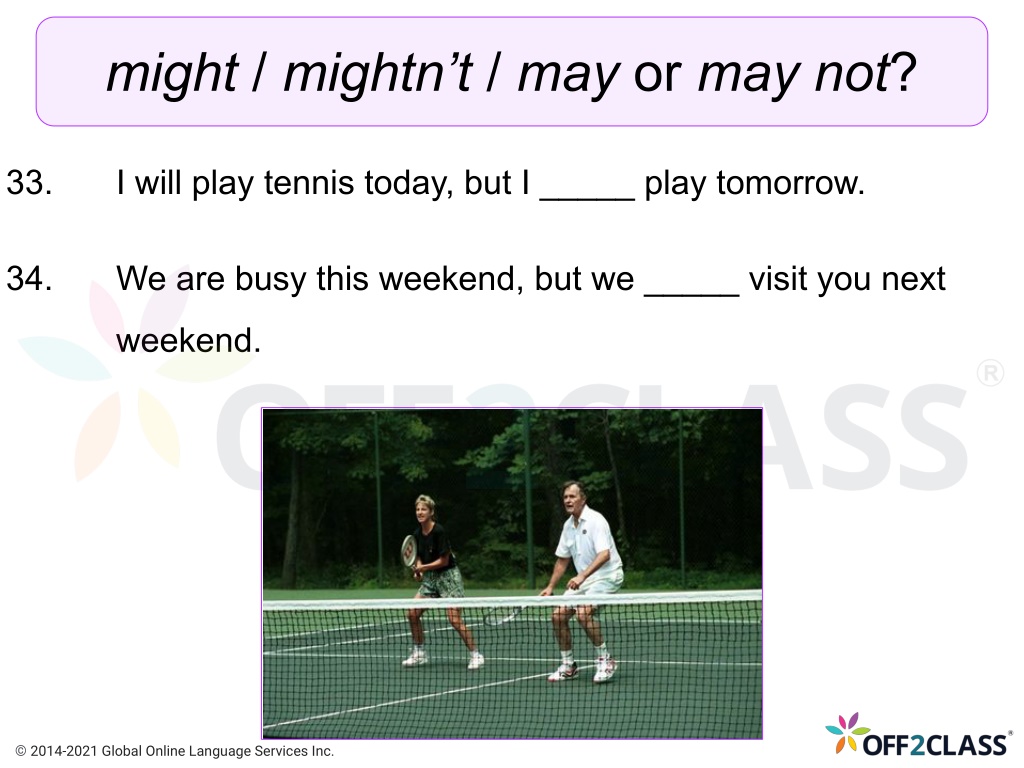 might / mightn't / may or may not?

33. I will play tennis today, but I _____ play tomorrow.

34. We are busy this weekend, but we _____ visit you next weekend.

OFF2CLASS®

© 2014-2021 Global Online Language Services Inc.

OFF2CLASS®